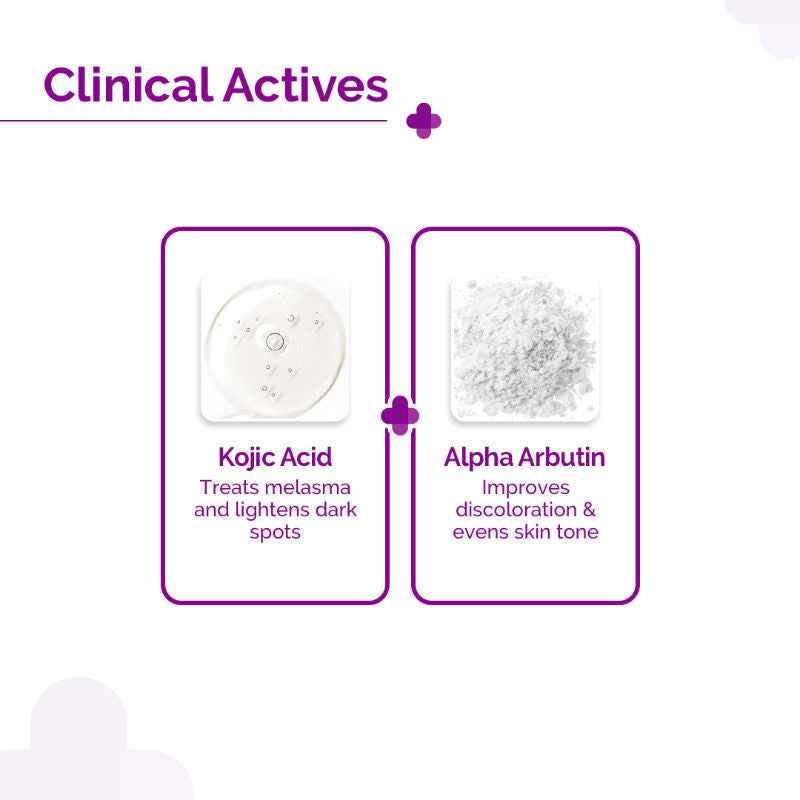 Clinical Actives

Kojic Acid
Treats melasma and lightens dark spots

Alpha Arbutin
Improves discoloration & evens skin tone